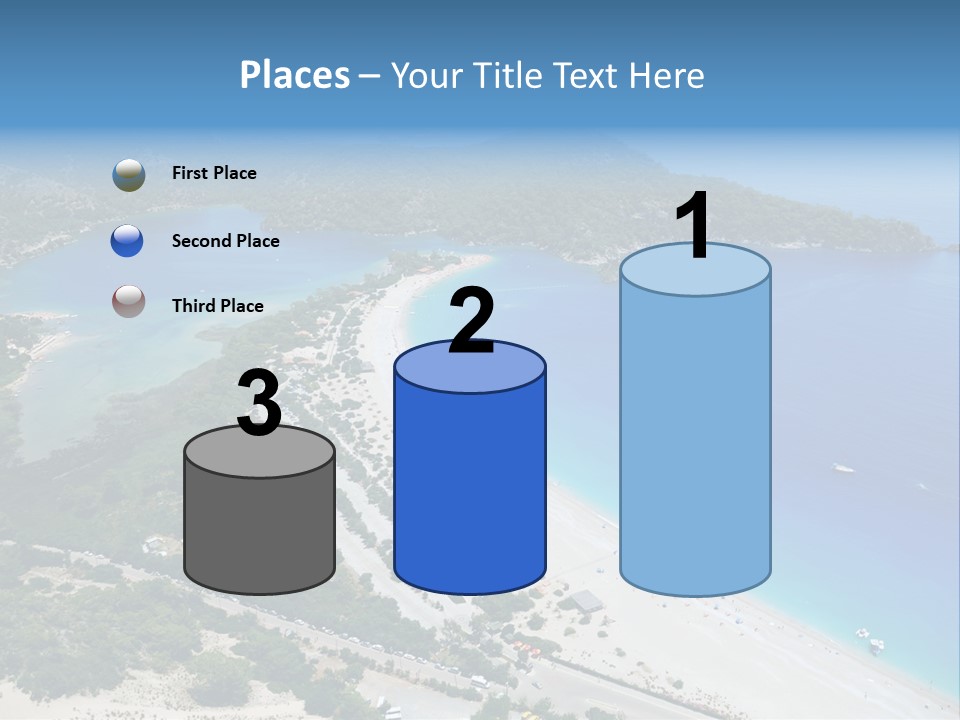 Places – Your Title Text Here

First Place

Second Place

Third Place

3

2

1